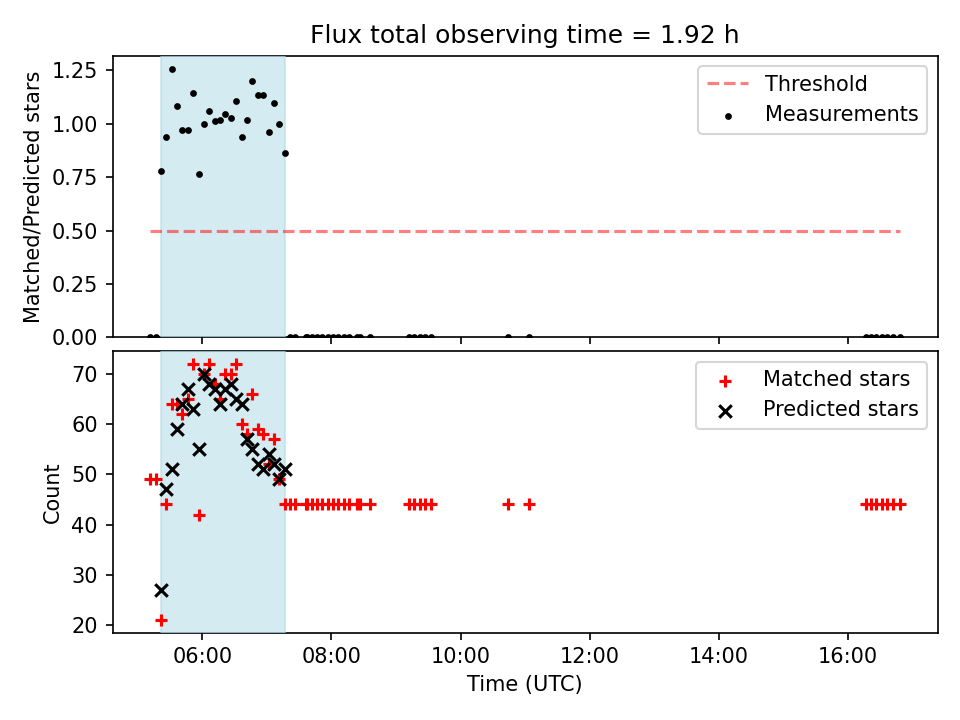 Flux total observing time = 1.92 h

Matched/Predicted stars

1.25
1.00
0.75
0.50
0.25
0.00

Threshold
Measurements

Count

70
60
50
40
30
20

Matched stars
Predicted stars

06:00
08:00
10:00
12:00
14:00
16:00

Time (UTC)